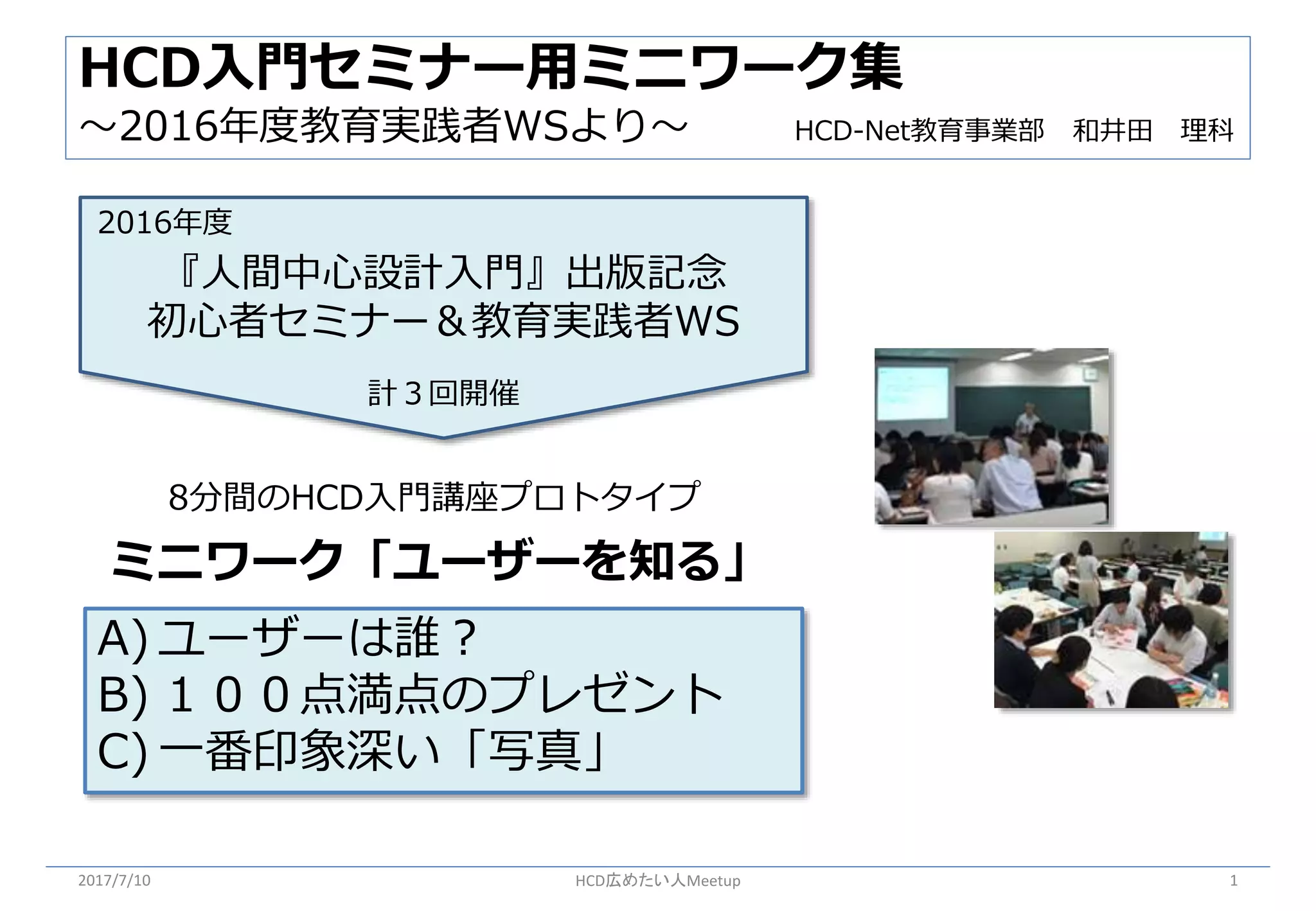 HCD入門セミナー用ミニワーク集
～2016年度教育実践者WSより～ HCD-Net教育事業部 和井田 理科

2016年度
『人間中心設計入門』出版記念
初心者セミナー＆教育実践者WS

計３回開催

8分間のHCD入門講座プロトタイプ
ミニワーク「ユーザーを知る」

A) ユーザーは誰？
B) １００点満点のプレゼント
C) 一番印象深い「写真」

2017/7/10 HCD広めたい人Meetup 1